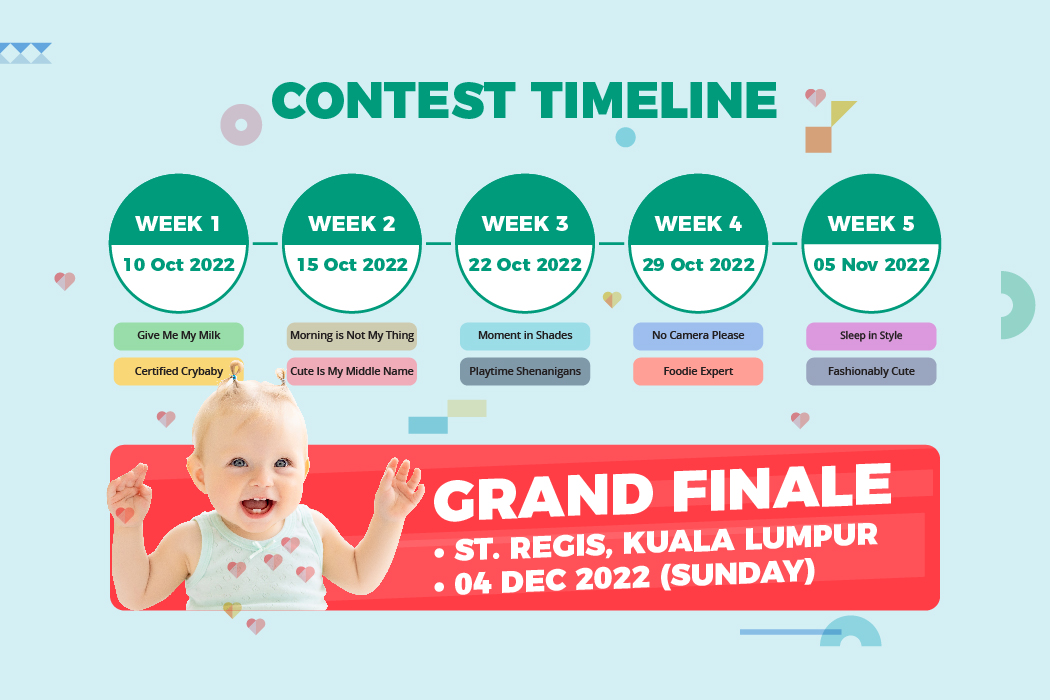 CONTEST TIMELINE

WEEK 1
10 Oct 2022
Give Me My Milk
Certified Crybaby

WEEK 2
15 Oct 2022
Morning is Not My Thing
Cute Is My Middle Name

WEEK 3
22 Oct 2022
Moment in Shades
Playtime Shenanigans

WEEK 4
29 Oct 2022
No Camera Please
Foodie Expert

WEEK 5
05 Nov 2022
Sleep in Style
Fashionably Cute

GRAND FINALE
• ST. REGIS, KUALA LUMPUR
• 04 DEC 2022 (SUNDAY)